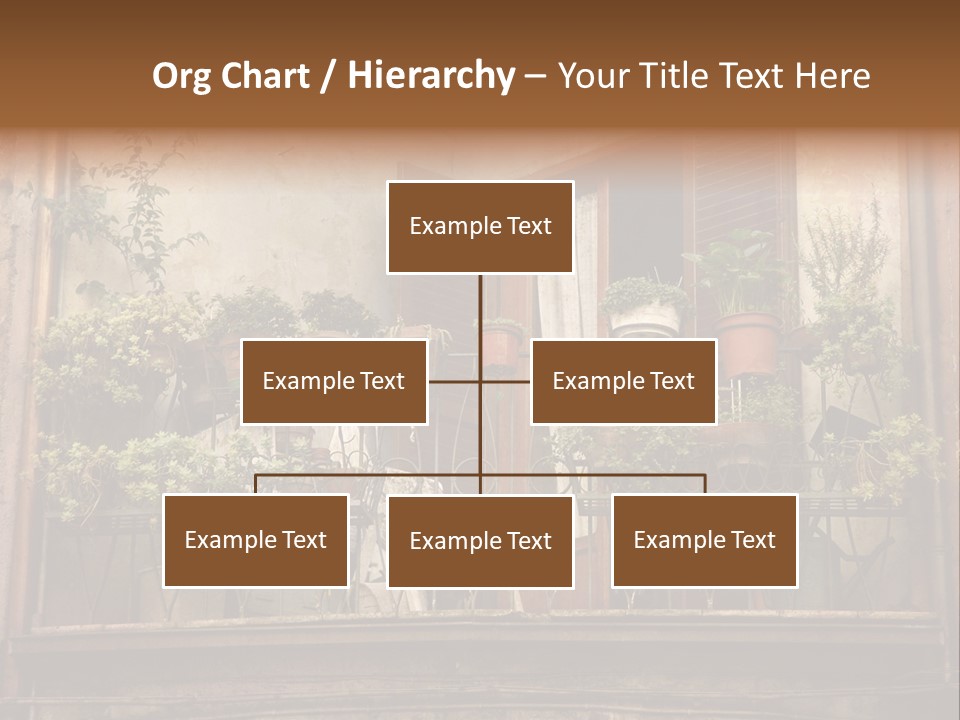 Org Chart / Hierarchy – Your Title Text Here

Example Text

Example Text

Example Text

Example Text

Example Text

Example Text